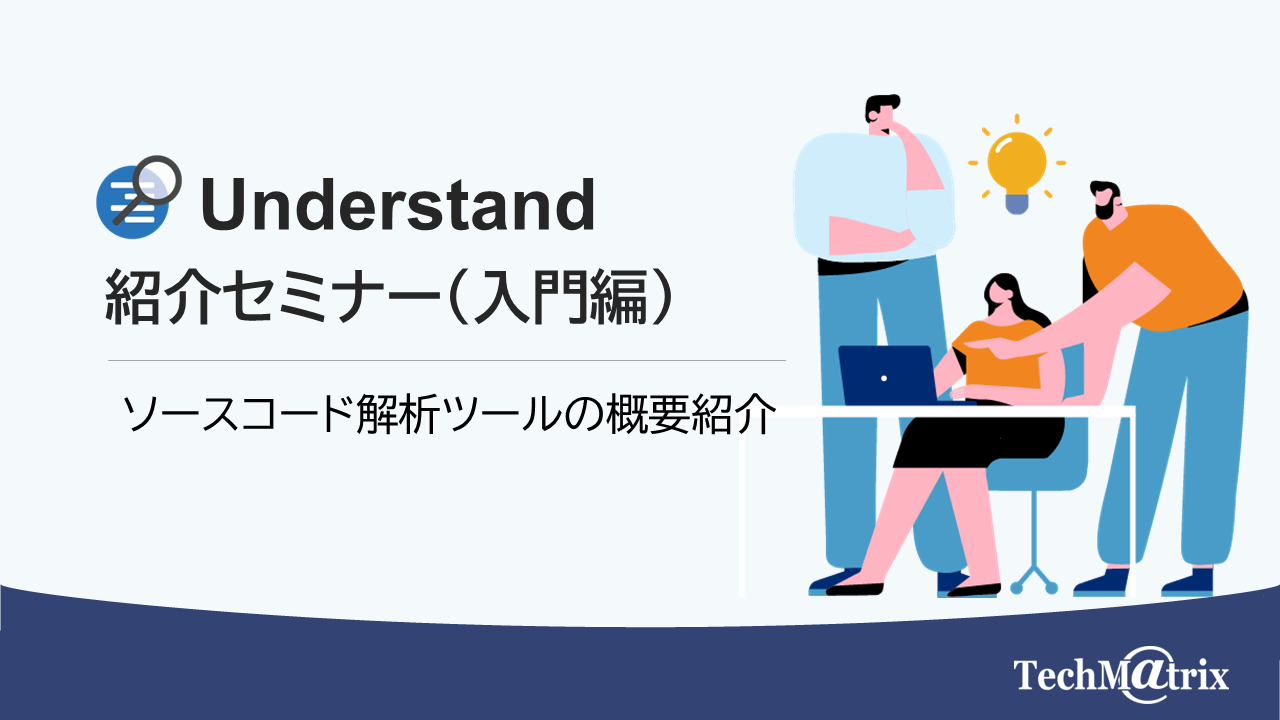 Understand
紹介セミナー（入門編）

ソースコード解析ツールの概要紹介

TechM@trix